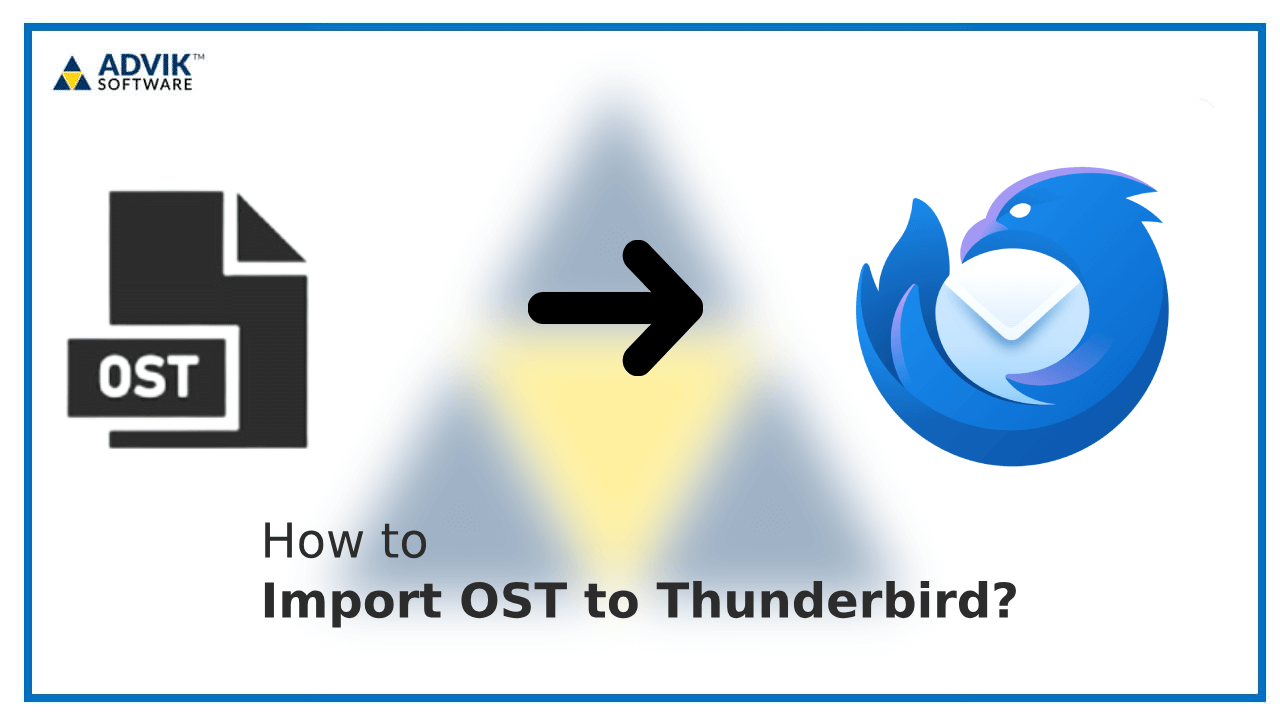 ADVIK™
SOFTWARE

OST

How to
Import OST to Thunderbird?